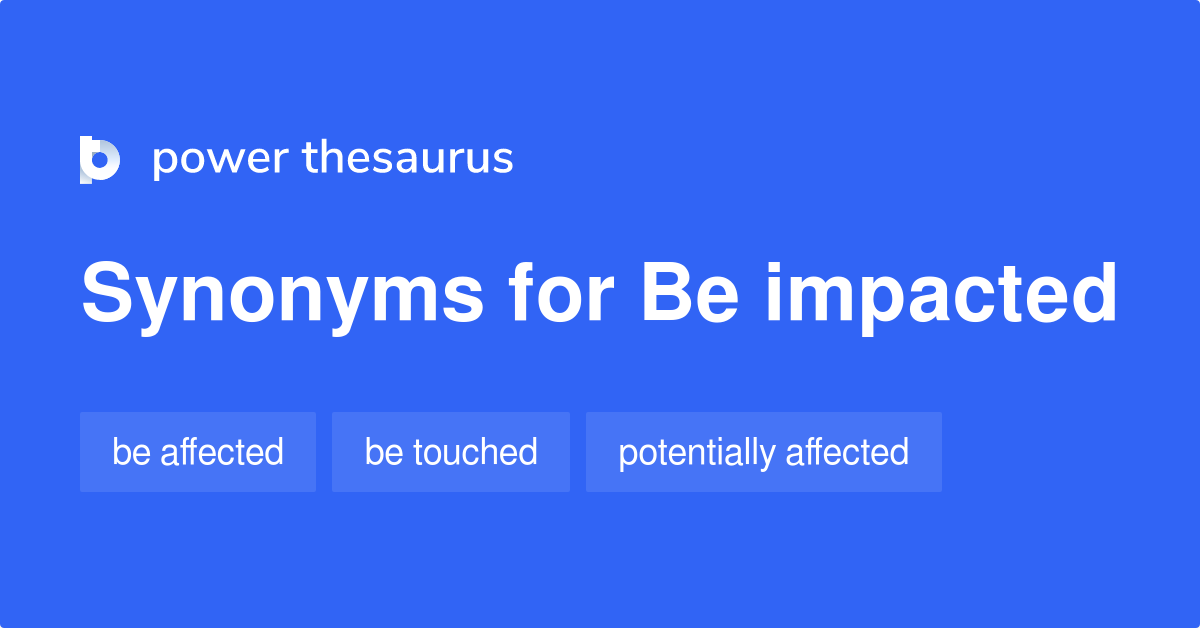 power thesaurus

Synonyms for Be impacted

be affected

be touched

potentially affected